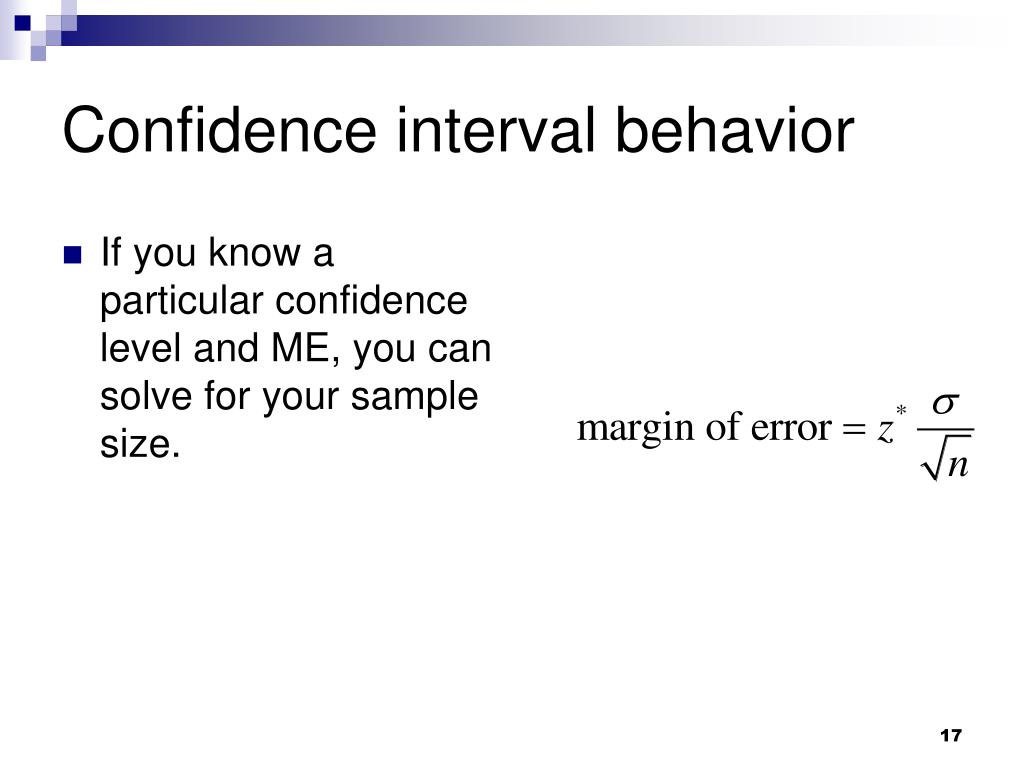 Confidence interval behavior

If you know a particular confidence level and ME, you can solve for your sample size.

$\text{margin of error} = z^* \frac{\sigma}{\sqrt{n}}$

17